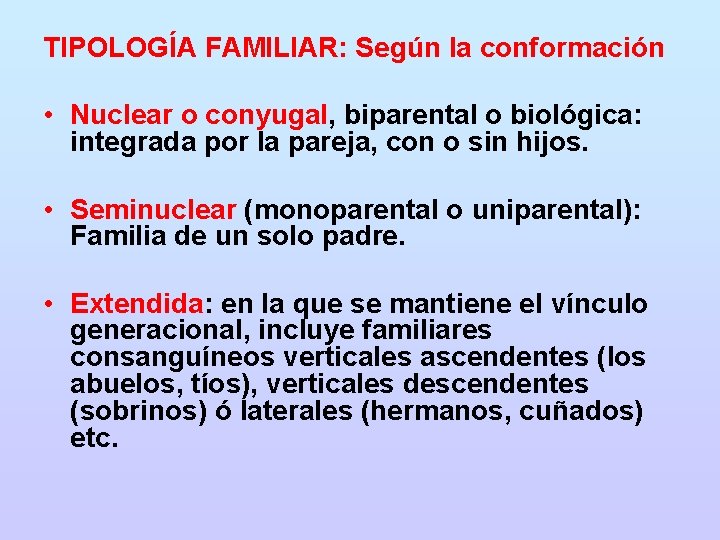 TIPOLOGÍA FAMILIAR: Según la conformación

• Nuclear o conyugal, biparental o biológica: integrada por la pareja, con o sin hijos.

• Seminuclear (monoparental o uniparental): Familia de un solo padre.

• Extendida: en la que se mantiene el vínculo generacional, incluye familiares consanguíneos verticales ascendentes (los abuelos, tíos), verticales descendentes (sobrinos) ó laterales (hermanos, cuñados) etc.